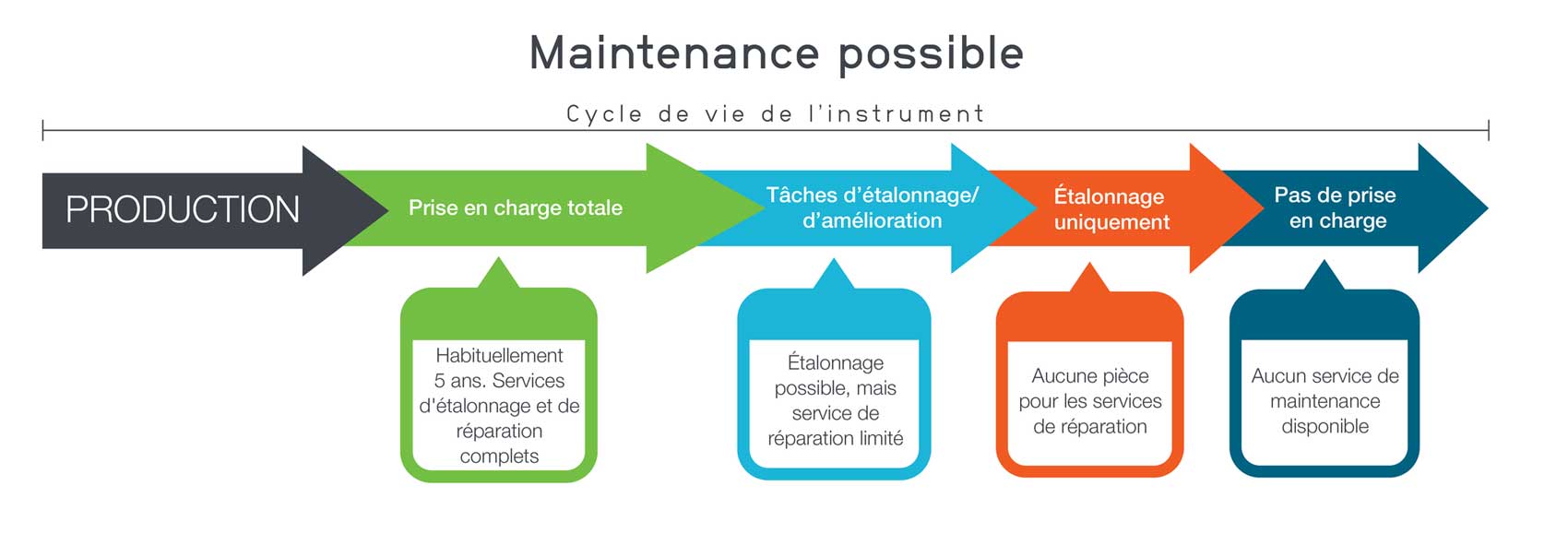 Maintenance possible

Cycle de vie de l'instrument

PRODUCTION

Prise en charge totale

Tâches d'étalonnage/ d'amélioration

Étalonnage uniquement

Pas de prise en charge

Habituellement 5 ans. Services d'étalonnage et de réparation complets

Étalonnage possible, mais service de réparation limité

Aucune pièce pour les services de réparation

Aucun service de maintenance disponible